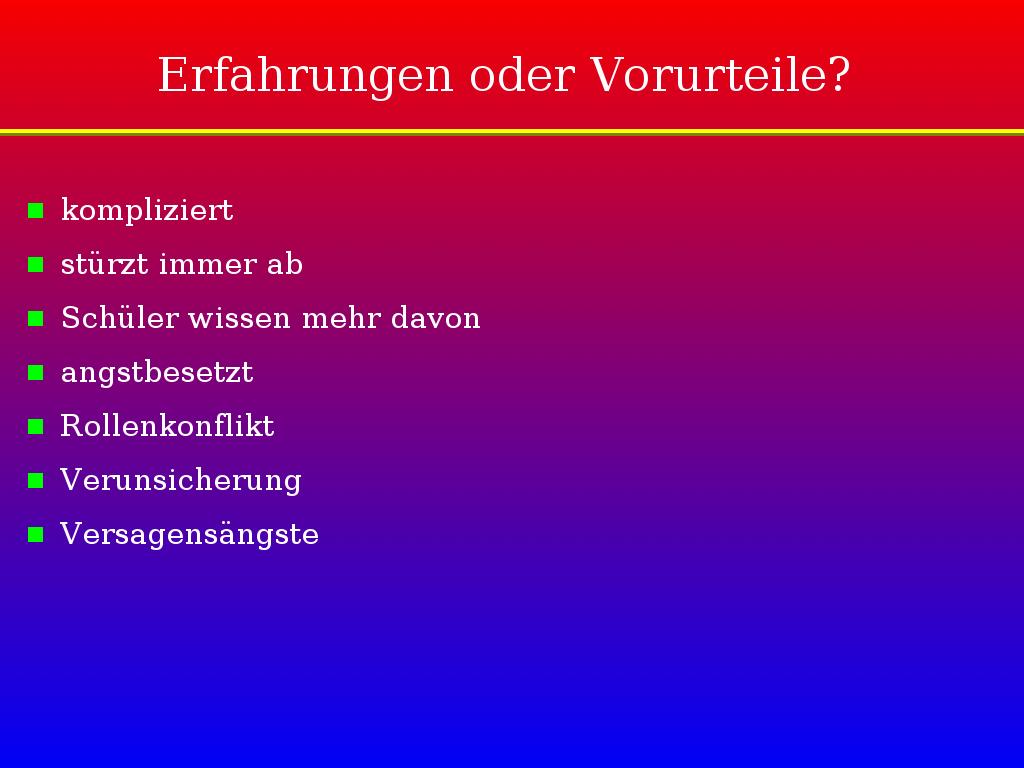 Erfahrungen oder Vorurteile?

- kompliziert
- stürzt immer ab
- Schüler wissen mehr davon
- angstbesetzt
- Rollenkonflikt
- Verunsicherung
- Versagensängste